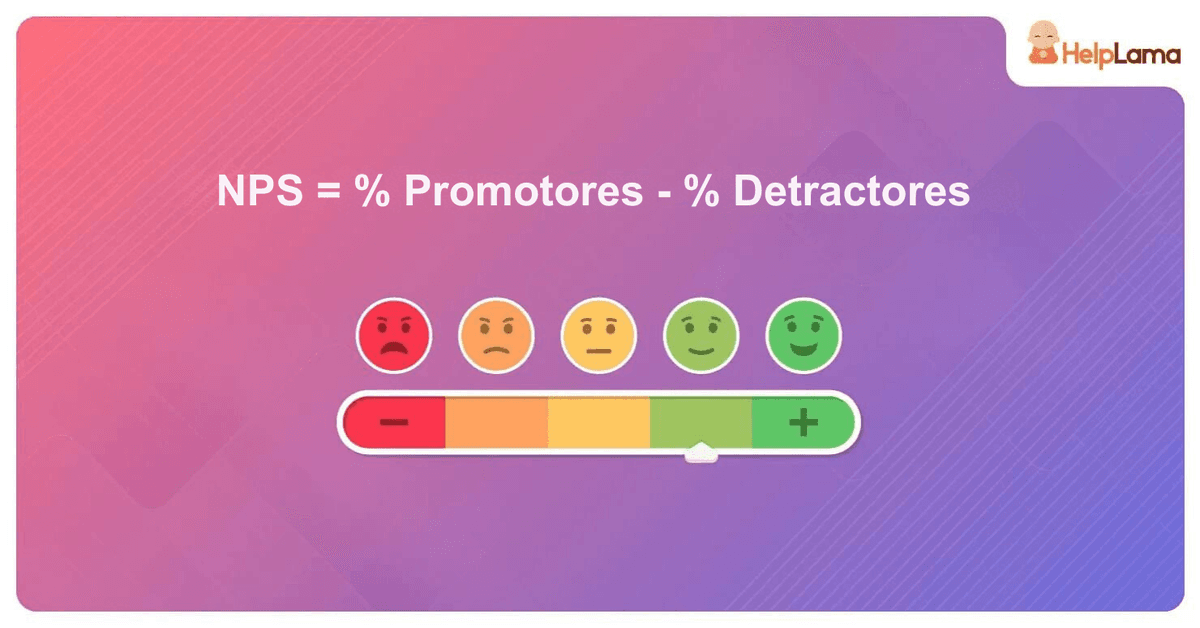 HelpLama

NPS = % Promotores - % Detractores

−

+